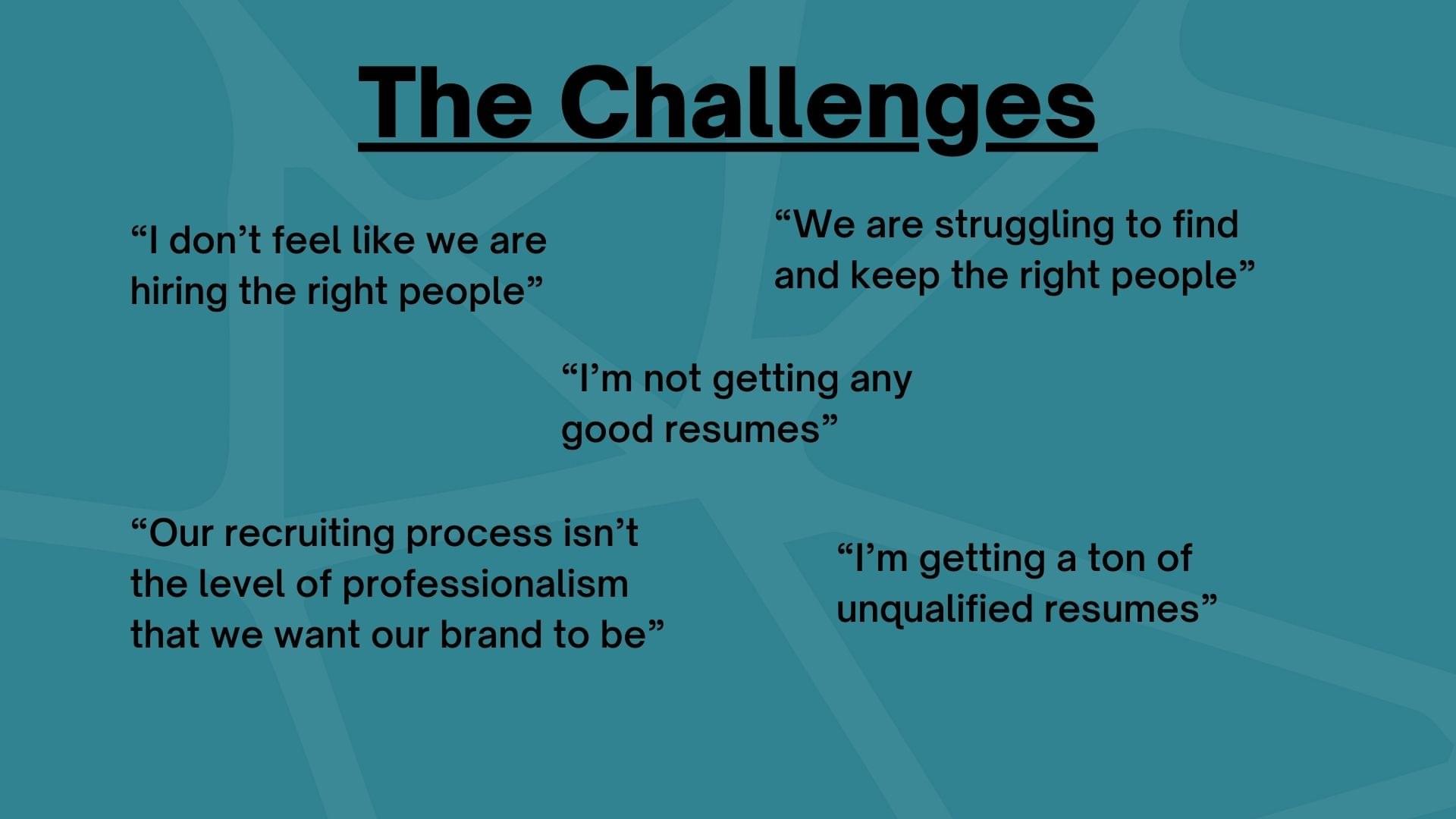 The Challenges

“I don’t feel like we are hiring the right people”

“We are struggling to find and keep the right people”

“I’m not getting any good resumes”

“Our recruiting process isn’t the level of professionalism that we want our brand to be”

“I’m getting a ton of unqualified resumes”